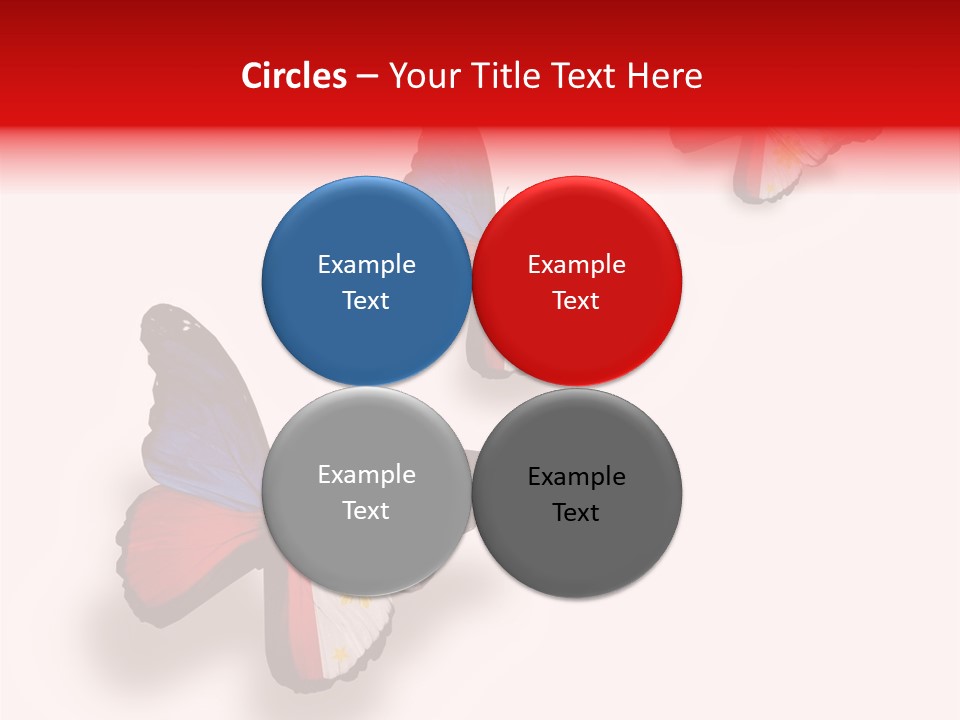 Circles – Your Title Text Here

Example Text

Example Text

Example Text

Example Text